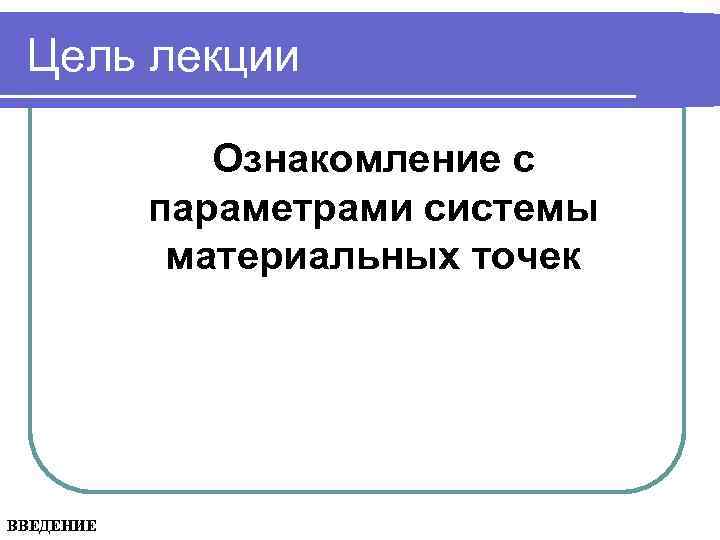 Цель лекции

Ознакомление с параметрами системы материальных точек

ВВЕДЕНИЕ